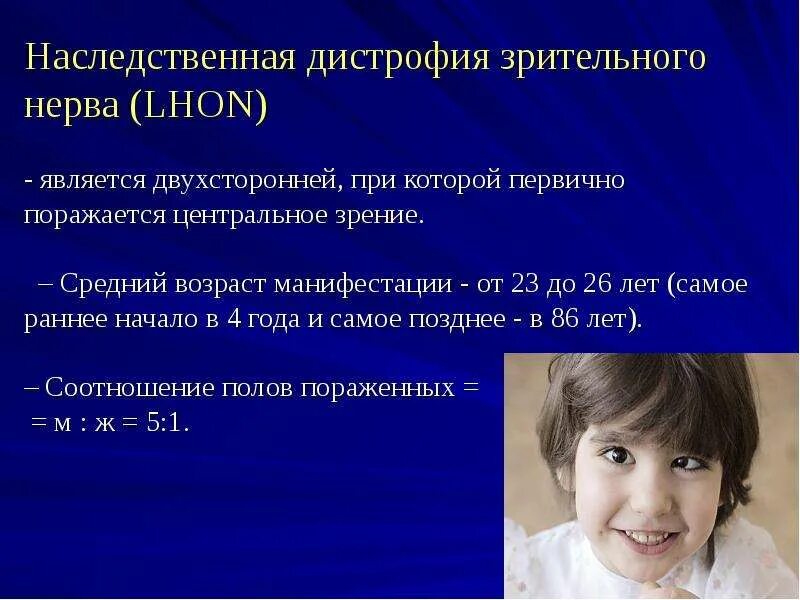 Наследственная дистрофия зрительного нерва (LHON)

- является двухсторонней, при которой первично поражается центральное зрение.

– Средний возраст манифестации - от 23 до 26 лет (самое раннее начало в 4 года и самое позднее - в 86 лет).

– Соотношение полов пораженных = = м : ж = 5:1.